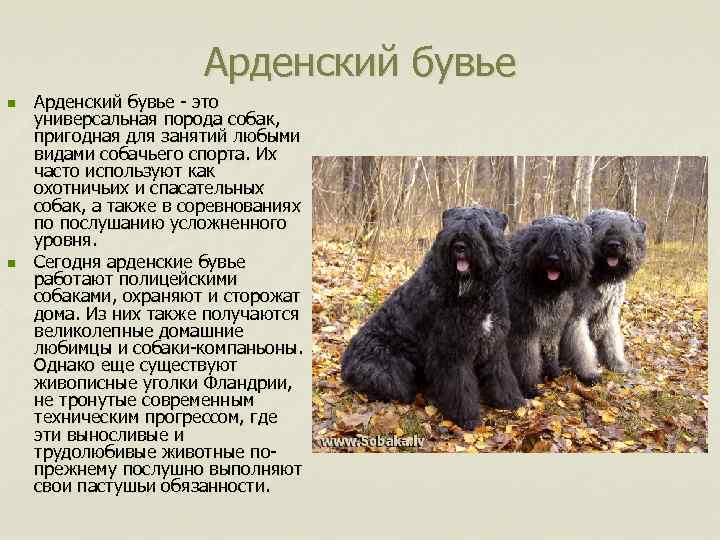 Арденский бувье

Арденский бувье - это универсальная порода собак, пригодная для занятий любыми видами собачьего спорта. Их часто используют как охотничьих и спасательных собак, а также в соревнованиях по послушанию усложненного уровня.

Сегодня арденские бувье работают полицейскими собаками, охраняют и сторожат дома. Из них также получаются великолепные домашние любимцы и собаки-компаньоны. Однако еще существуют живописные уголки Фландрии, не тронутые современным техническим прогрессом, где эти выносливые и трудолюбивые животные по-прежнему послушно выполняют свои пастушьи обязанности.

www.Sobaka.lv